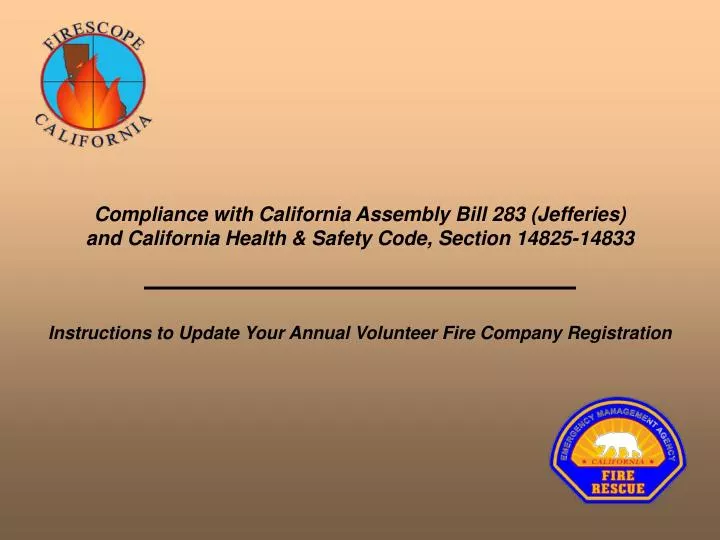 FIRESCOPE
CALIFORNIA

Compliance with California Assembly Bill 283 (Jefferies) and California Health & Safety Code, Section 14825-14833

Instructions to Update Your Annual Volunteer Fire Company Registration

EMERGENCY MANAGEMENT AGENCY
CALIFORNIA
FIRE
RESCUE